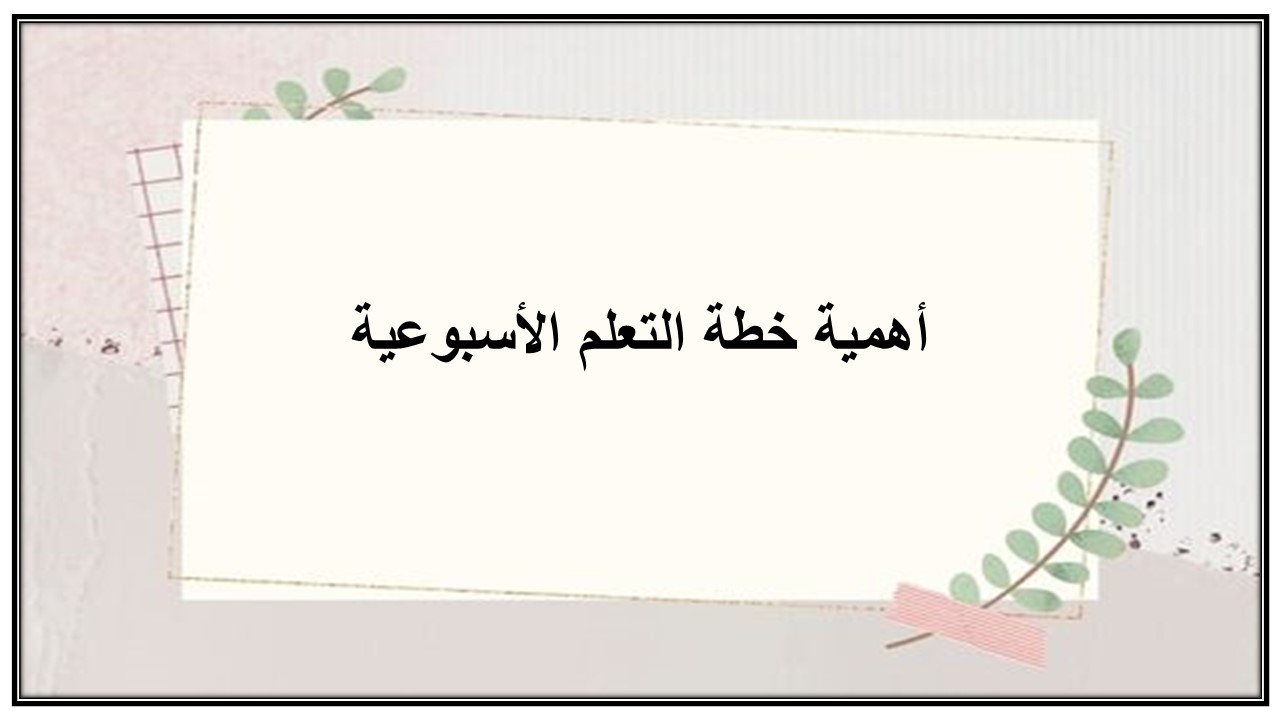 أهمية خطة التعلم الأسبوعية